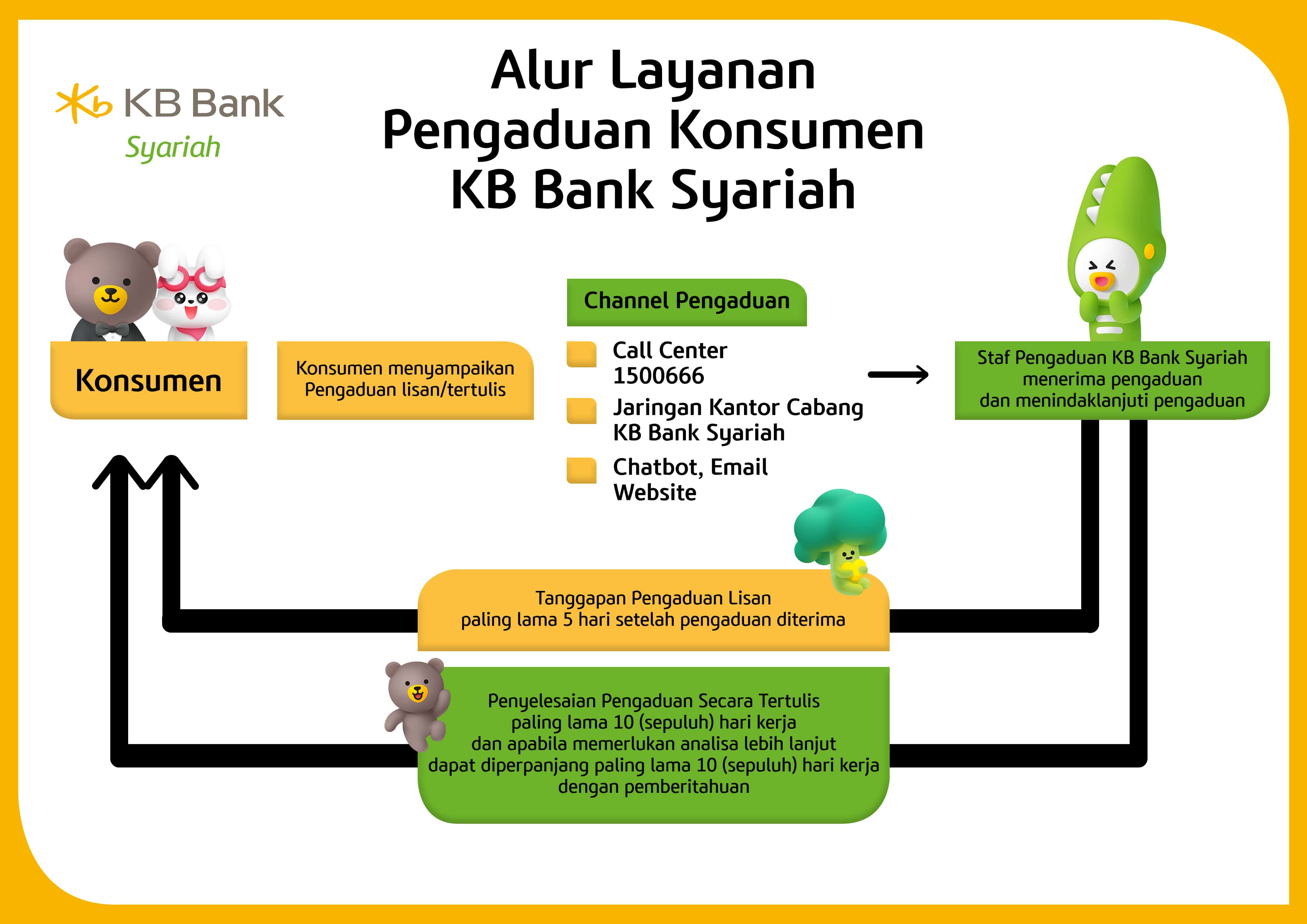 KB Bank
Syariah

Alur Layanan
Pengaduan Konsumen
KB Bank Syariah

Konsumen

Konsumen menyampaikan Pengaduan lisan/tertulis

Channel Pengaduan

Call Center 1500666

Jaringan Kantor Cabang KB Bank Syariah

Chatbot, Email Website

Staf Pengaduan KB Bank Syariah menerima pengaduan dan menindaklanjuti pengaduan

Tanggapan Pengaduan Lisan
paling lama 5 hari setelah pengaduan diterima

Penyelesaian Pengaduan Secara Tertulis
paling lama 10 (sepuluh) hari kerja
dan apabila memerlukan analisa lebih lanjut
dapat diperpanjang paling lama 10 (sepuluh) hari kerja
dengan pemberitahuan